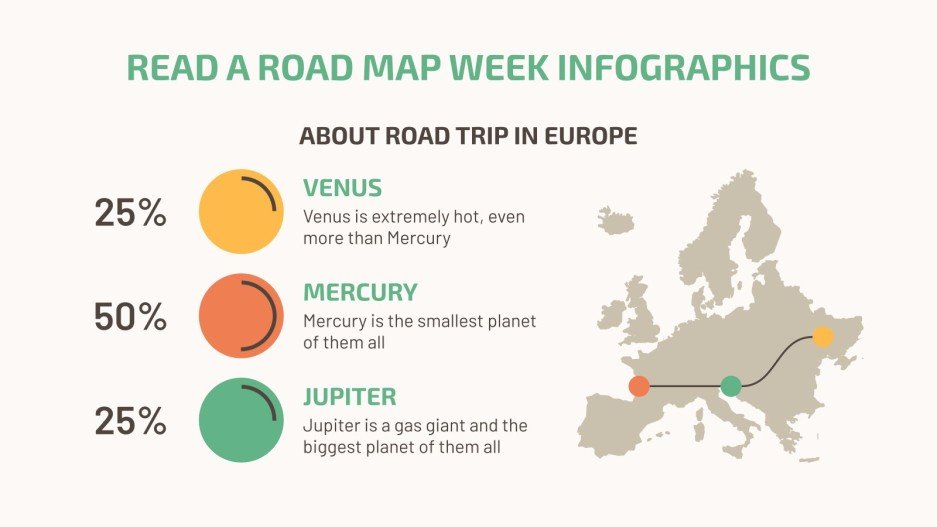 READ A ROAD MAP WEEK INFOGRAPHICS

ABOUT ROAD TRIP IN EUROPE

25%

VENUS

Venus is extremely hot, even more than Mercury

50%

MERCURY

Mercury is the smallest planet of them all

25%

JUPITER

Jupiter is a gas giant and the biggest planet of them all